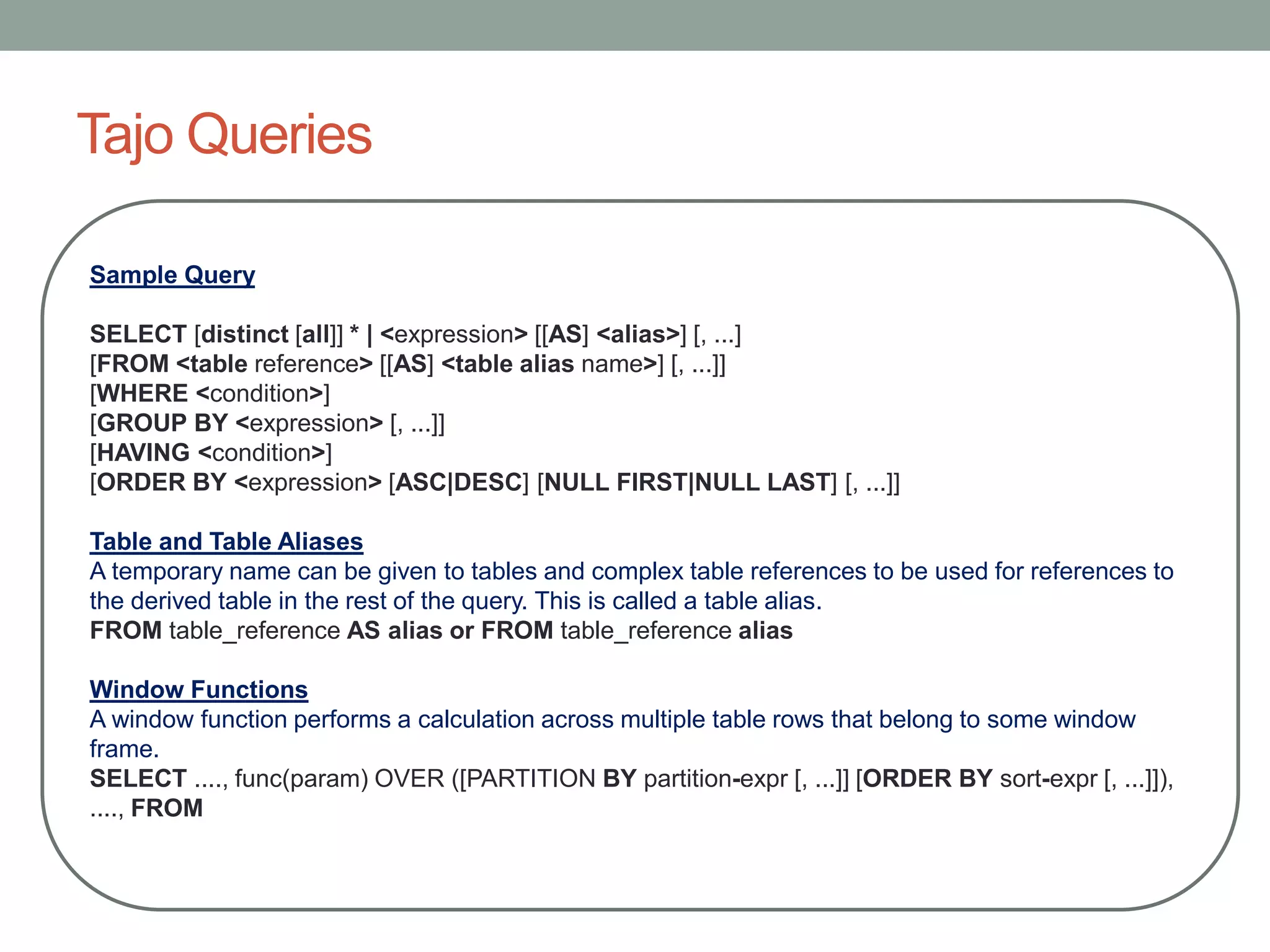 Tajo Queries

Sample Query

SELECT [distinct [all]] * | <expression> [[AS] <alias>] [, ...]
[FROM <table reference> [[AS] <table alias name>] [, ...]]
[WHERE <condition>]
[GROUP BY <expression> [, ...]]
[HAVING <condition>]
[ORDER BY <expression> [ASC|DESC] [NULL FIRST|NULL LAST] [, ...]]

Table and Table Aliases
A temporary name can be given to tables and complex table references to be used for references to the derived table in the rest of the query. This is called a table alias.
FROM table_reference AS alias or FROM table_reference alias

Window Functions
A window function performs a calculation across multiple table rows that belong to some window frame.
SELECT ...., func(param) OVER ([PARTITION BY partition-expr [, ...]] [ORDER BY sort-expr [, ...]]), ...., FROM